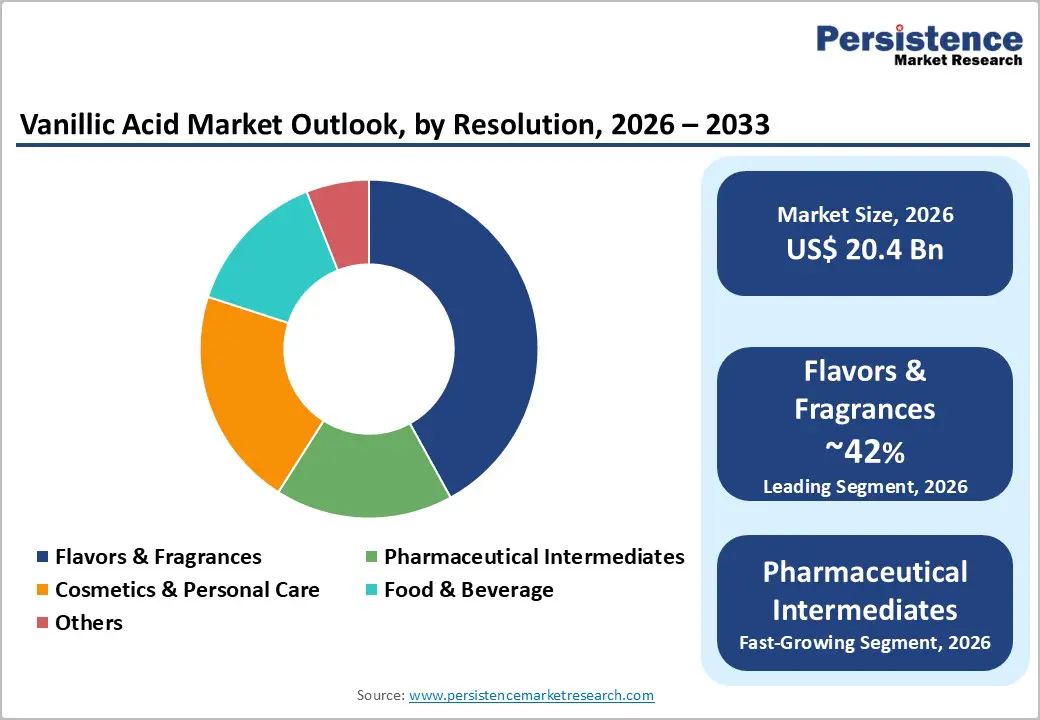 Persistence
Market Research

Vanillic Acid Market Outlook, by Resolution, 2026 – 2033

Flavors & Fragrances
Pharmaceutical Intermediates
Cosmetics & Personal Care
Food & Beverage
Others

Market Size, 2026
US$ 20.4 Bn

Flavors & Fragrances
~42%
Leading Segment, 2026

Pharmaceutical Intermediates
Fast-Growing Segment, 2026

Source: www.persistencemarketresearch.com